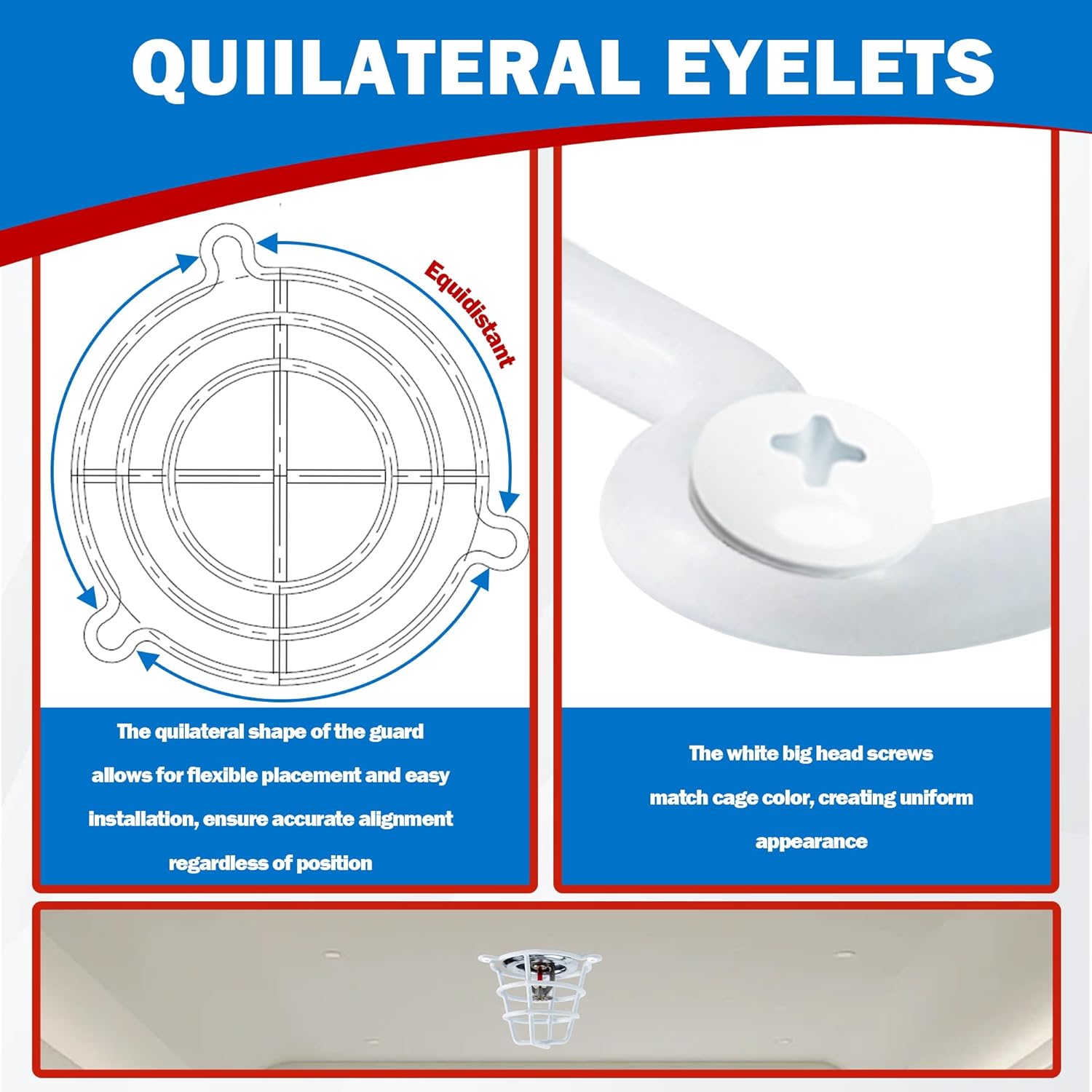 QUIILATERAL EYELETS

Equidistant

The quilateral shape of the guard allows for flexible placement and easy installation, ensure accurate alignment regardless of position

The white big head screws match cage color, creating uniform appearance